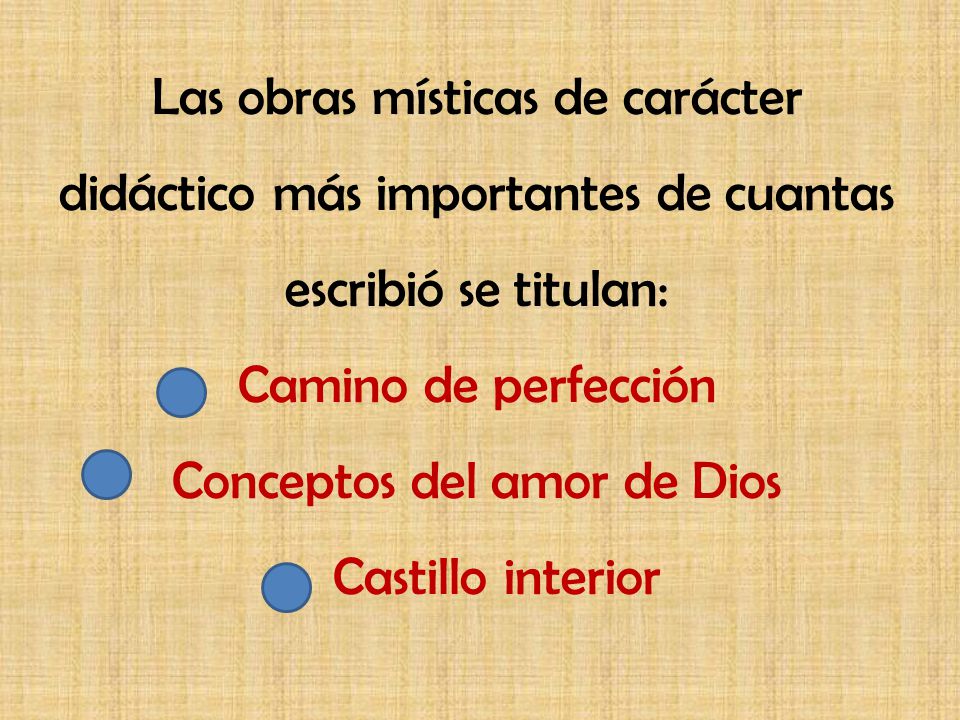 Las obras místicas de carácter didáctico más importantes de cuantas escribió se titulan:

Camino de perfección

Conceptos del amor de Dios

Castillo interior